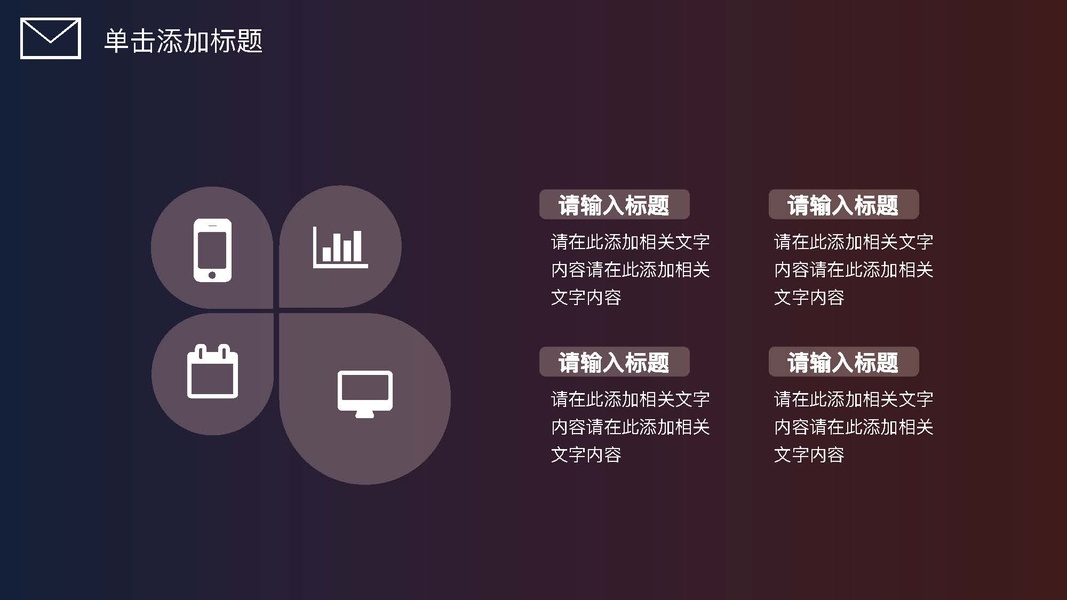 单击添加标题

请输入标题

请在此添加相关文字内容请在此添加相关文字内容

请输入标题

请在此添加相关文字内容请在此添加相关文字内容

请输入标题

请在此添加相关文字内容请在此添加相关文字内容

请输入标题

请在此添加相关文字内容请在此添加相关文字内容